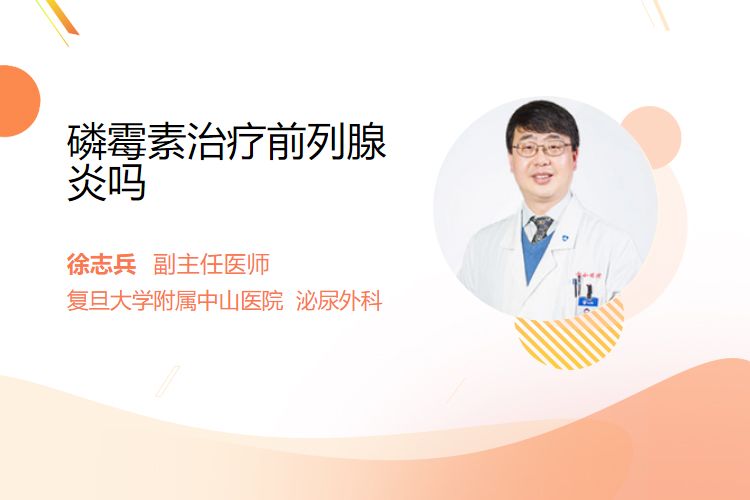 磷霉素治疗前列腺炎吗

徐志兵 副主任医师
复旦大学附属中山医院 泌尿外科